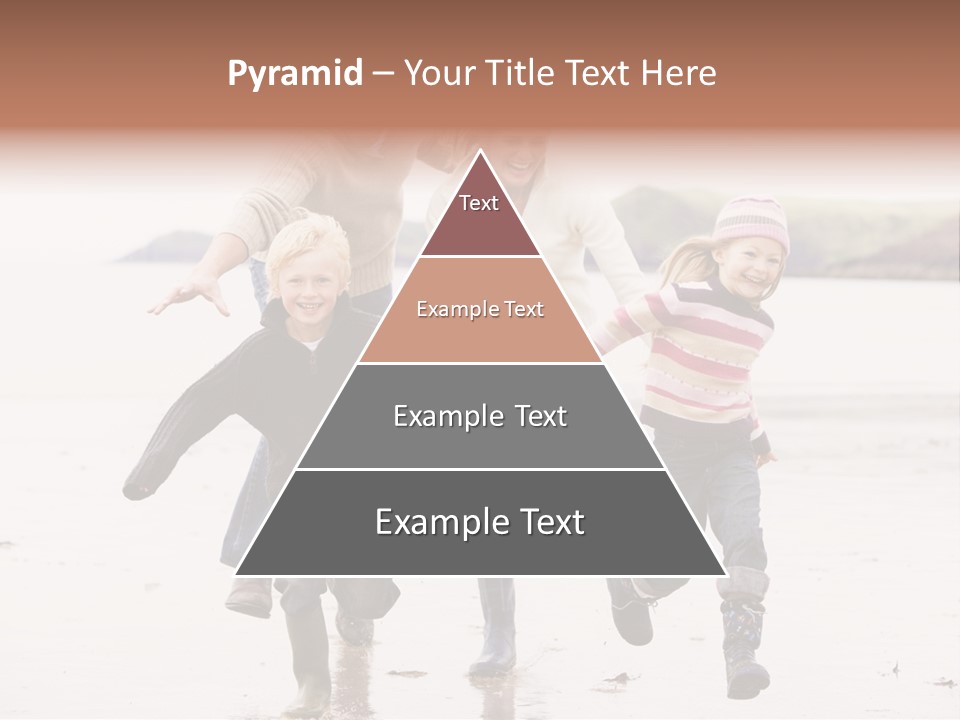 Pyramid – Your Title Text Here

Text

Example Text

Example Text

Example Text